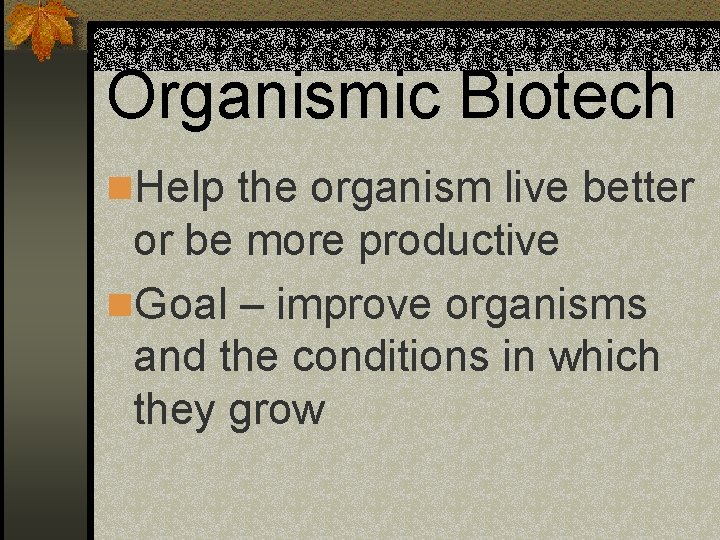 Organismic Biotech

Help the organism live better or be more productive

Goal – improve organisms and the conditions in which they grow